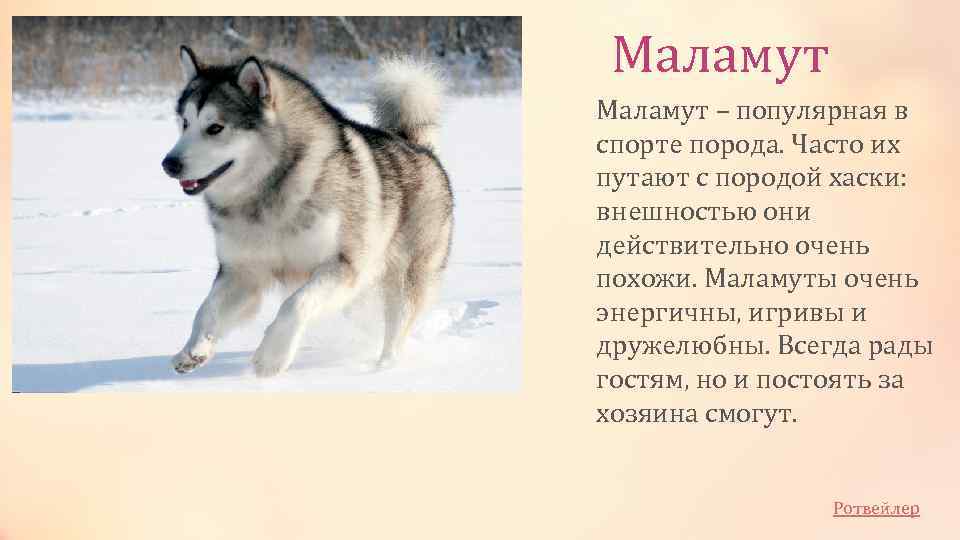 Маламут

Маламут – популярная в спорте порода. Часто их путают с породой хаски: внешностью они действительно очень похожи. Маламуты очень энергичны, игривы и дружелюбны. Всегда рады гостям, но и постоять за хозяина смогут.

Ротвейлер